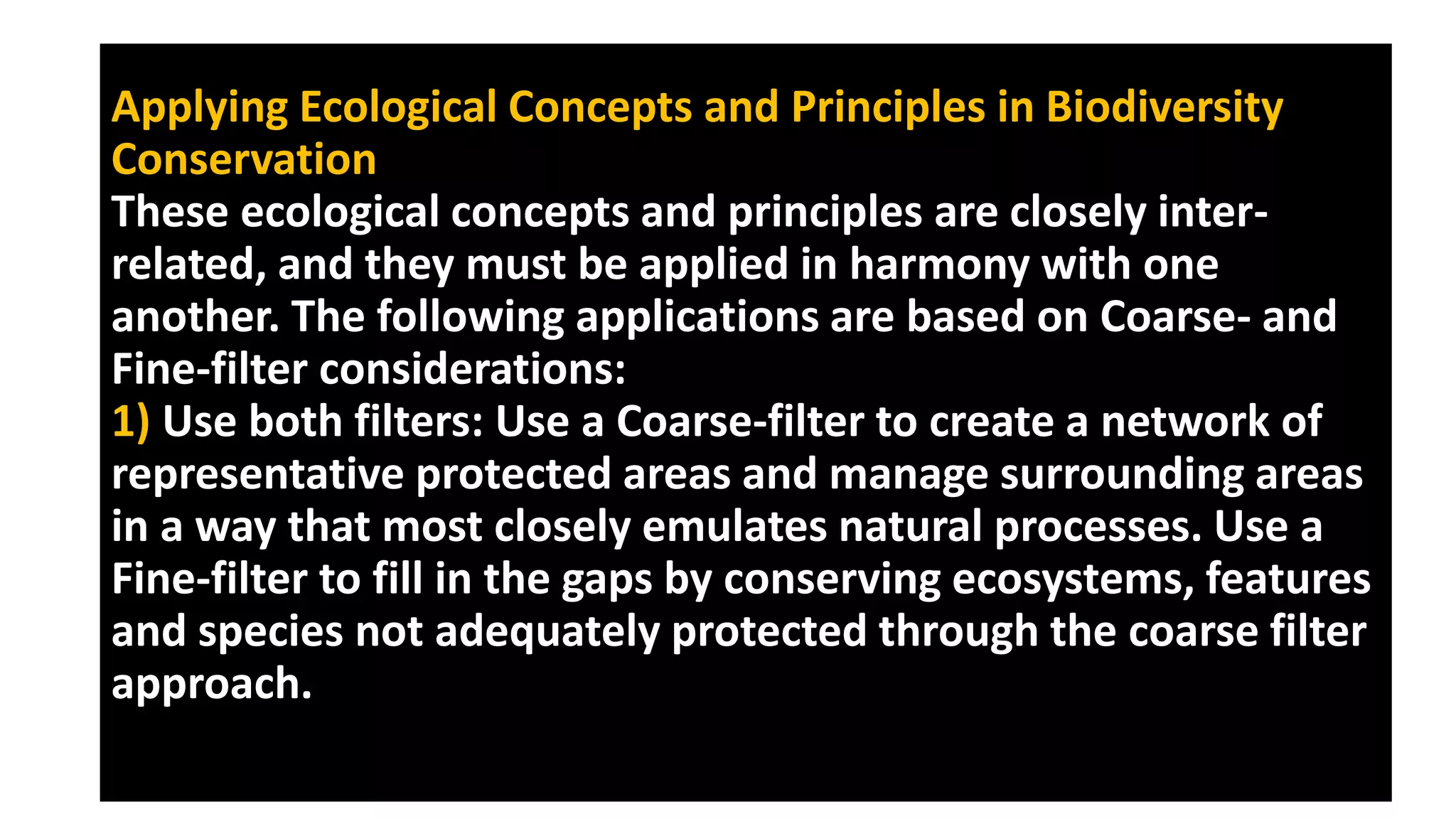 Applying Ecological Concepts and Principles in Biodiversity Conservation

These ecological concepts and principles are closely inter-related, and they must be applied in harmony with one another. The following applications are based on Coarse- and Fine-filter considerations:

1) Use both filters: Use a Coarse-filter to create a network of representative protected areas and manage surrounding areas in a way that most closely emulates natural processes. Use a Fine-filter to fill in the gaps by conserving ecosystems, features and species not adequately protected through the coarse filter approach.